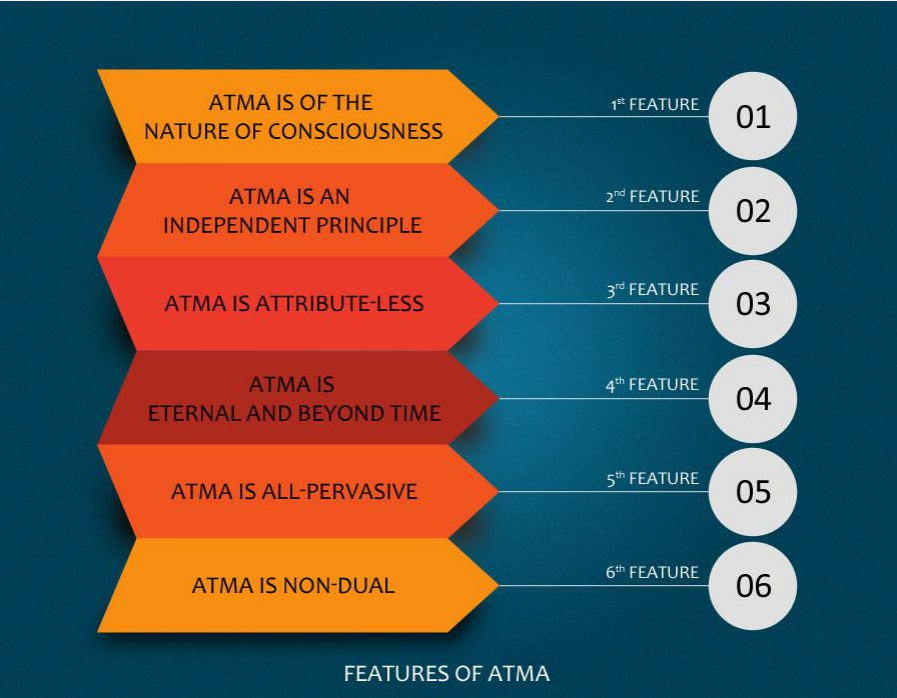 ATMA IS OF THE NATURE OF CONSCIOUSNESS

1st FEATURE

01

ATMA IS AN INDEPENDENT PRINCIPLE

2nd FEATURE

02

ATMA IS ATTRIBUTE-LESS

3rd FEATURE

03

ATMA IS ETERNAL AND BEYOND TIME

4th FEATURE

04

ATMA IS ALL-PERVASIVE

5th FEATURE

05

ATMA IS NON-DUAL

6th FEATURE

06

FEATURES OF ATMA